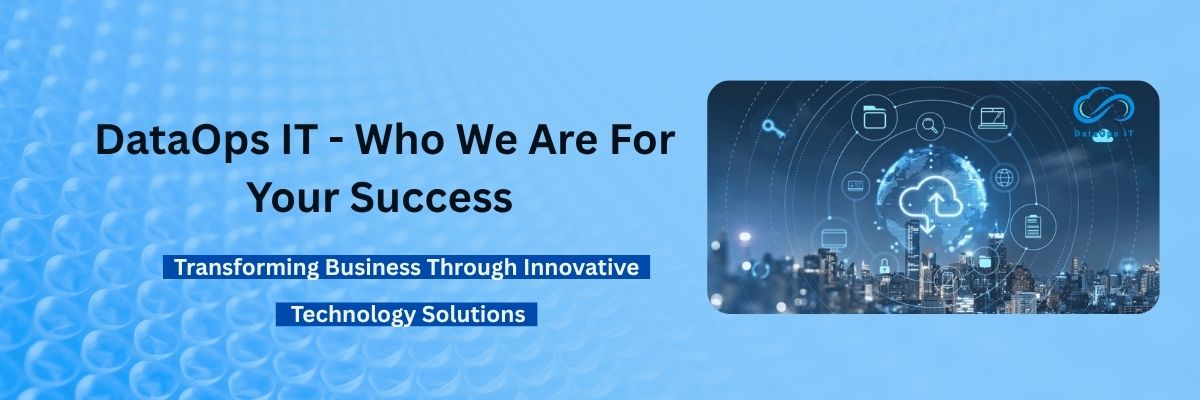 DataOps IT - Who We Are For Your Success

Transforming Business Through Innovative Technology Solutions

DataOps IT